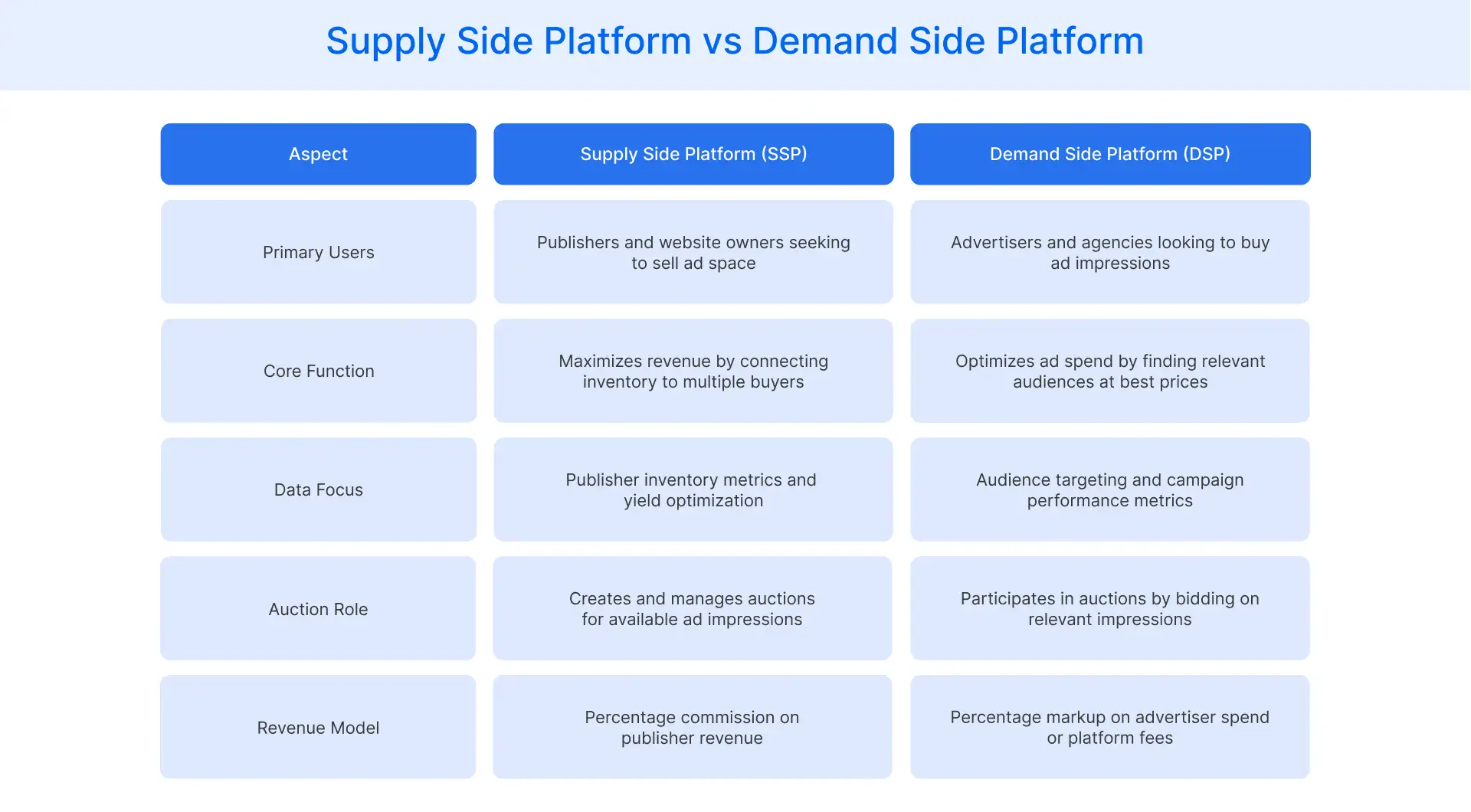 Supply Side Platform vs Demand Side Platform

| Aspect | Supply Side Platform (SSP) | Demand Side Platform (DSP) |
|---|---|---|
| Primary Users | Publishers and website owners seeking to sell ad space | Advertisers and agencies looking to buy ad impressions |
| Core Function | Maximizes revenue by connecting inventory to multiple buyers | Optimizes ad spend by finding relevant audiences at best prices |
| Data Focus | Publisher inventory metrics and yield optimization | Audience targeting and campaign performance metrics |
| Auction Role | Creates and manages auctions for available ad impressions | Participates in auctions by bidding on relevant impressions |
| Revenue Model | Percentage commission on publisher revenue | Percentage markup on advertiser spend or platform fees |